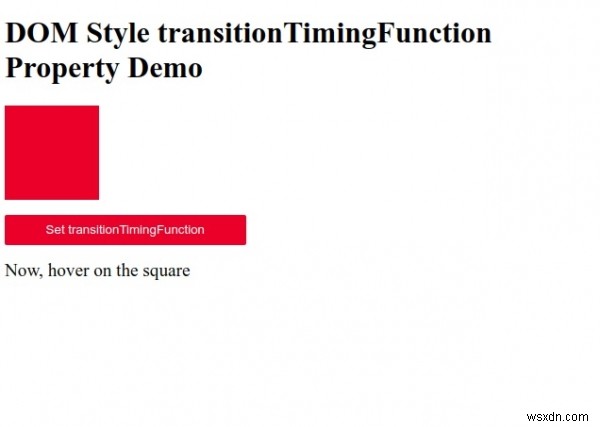 DOM Style transitionTimingFunction Property Demo

Set transitionTimingFunction

Now, hover on the square

wsxdn.com